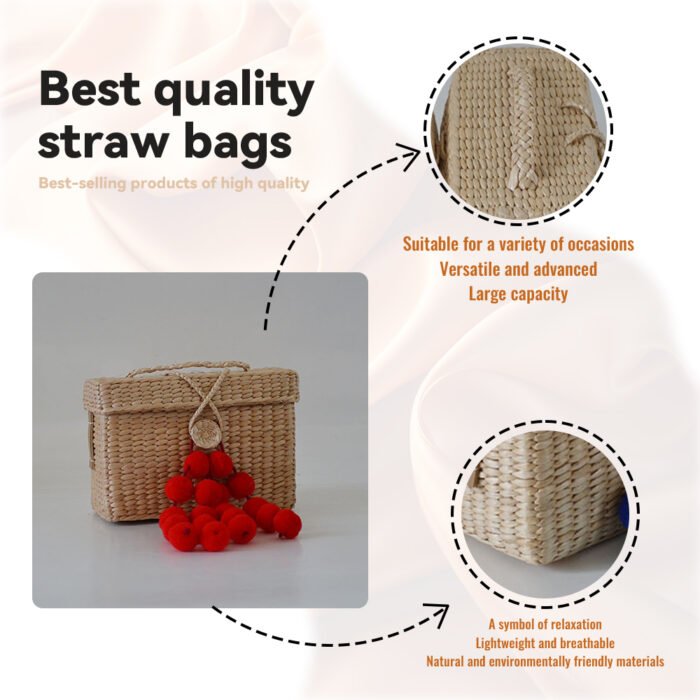 Best quality straw bags

Best-selling products of high quality

Suitable for a variety of occasions
Versatile and advanced
Large capacity

A symbol of relaxation
Lightweight and breathable
Natural and environmentally friendly materials